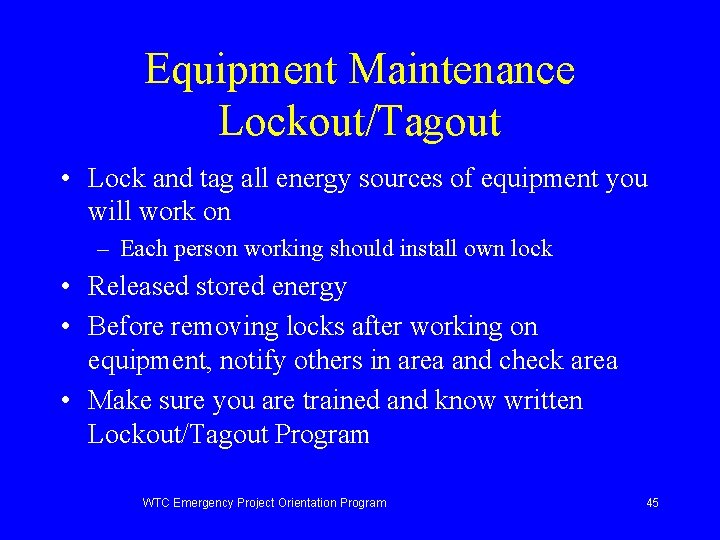 Equipment Maintenance Lockout/Tagout

• Lock and tag all energy sources of equipment you will work on
  – Each person working should install own lock
• Released stored energy
• Before removing locks after working on equipment, notify others in area and check area
• Make sure you are trained and know written Lockout/Tagout Program

WTC Emergency Project Orientation Program

45